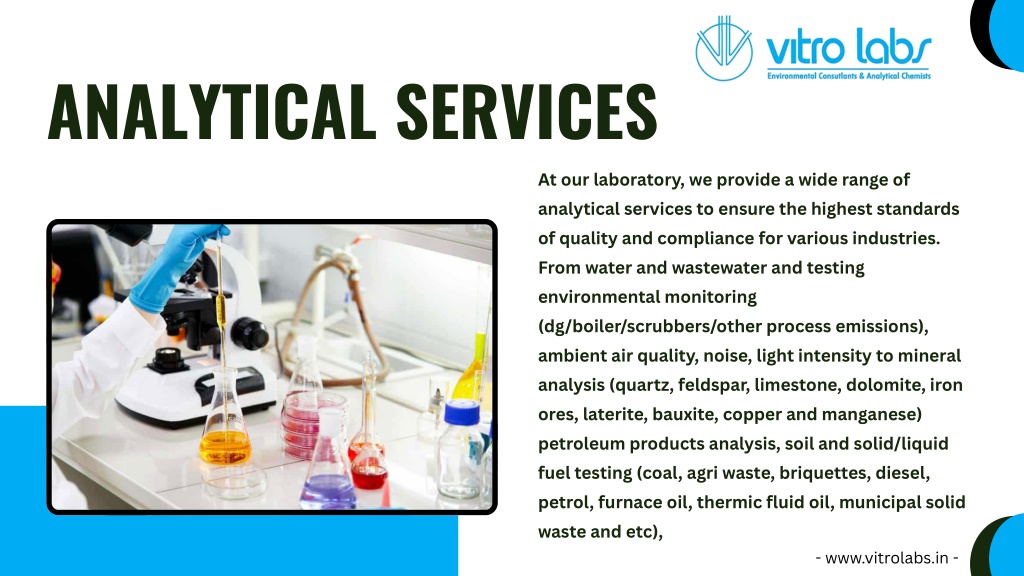 vitro labs
Environmental Consultants & Analytical Chemists

ANALYTICAL SERVICES

At our laboratory, we provide a wide range of analytical services to ensure the highest standards of quality and compliance for various industries. From water and wastewater and testing environmental monitoring (dg/boiler/scrubbers/other process emissions), ambient air quality, noise, light intensity to mineral analysis (quartz, feldspar, limestone, dolomite, iron ores, laterite, bauxite, copper and manganese) petroleum products analysis, soil and solid/liquid fuel testing (coal, agri waste, briquettes, diesel, petrol, furnace oil, thermic fluid oil, municipal solid waste and etc),

- www.vitrolabs.in -